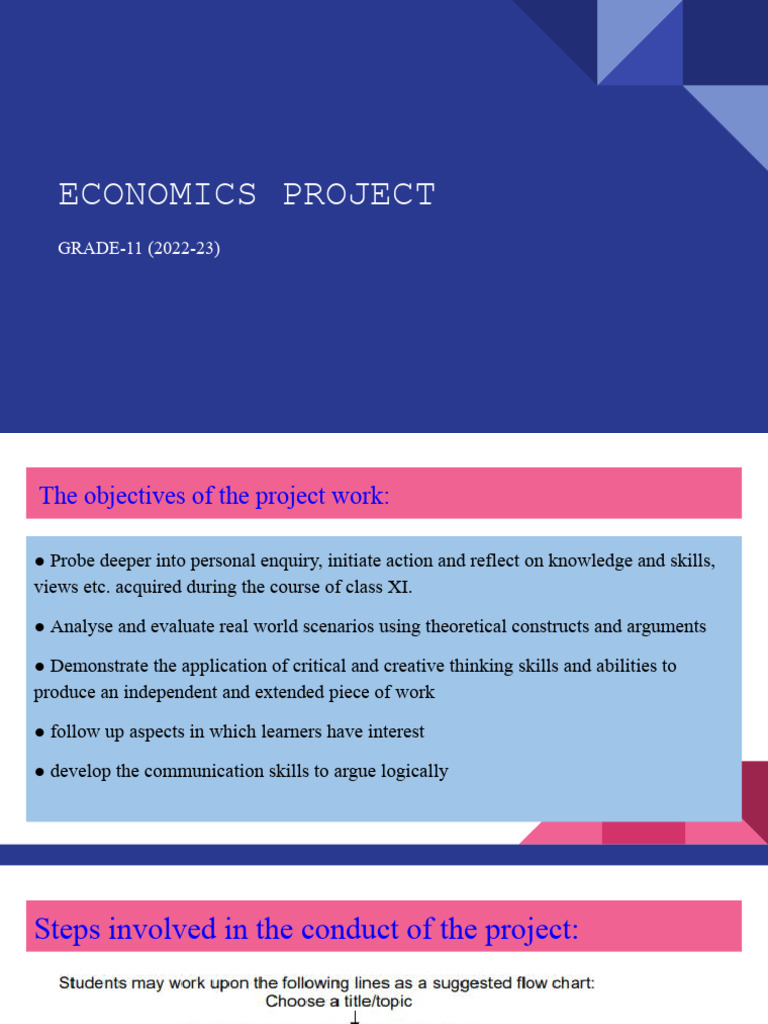 ECONOMICS PROJECT

GRADE-11 (2022-23)

The objectives of the project work:

● Probe deeper into personal enquiry, initiate action and reflect on knowledge and skills, views etc. acquired during the course of class XI.

● Analyse and evaluate real world scenarios using theoretical constructs and arguments

● Demonstrate the application of critical and creative thinking skills and abilities to produce an independent and extended piece of work

● follow up aspects in which learners have interest

● develop the communication skills to argue logically

Steps involved in the conduct of the project:

Students may work upon the following lines as a suggested flow chart:

Choose a title/topic

↓